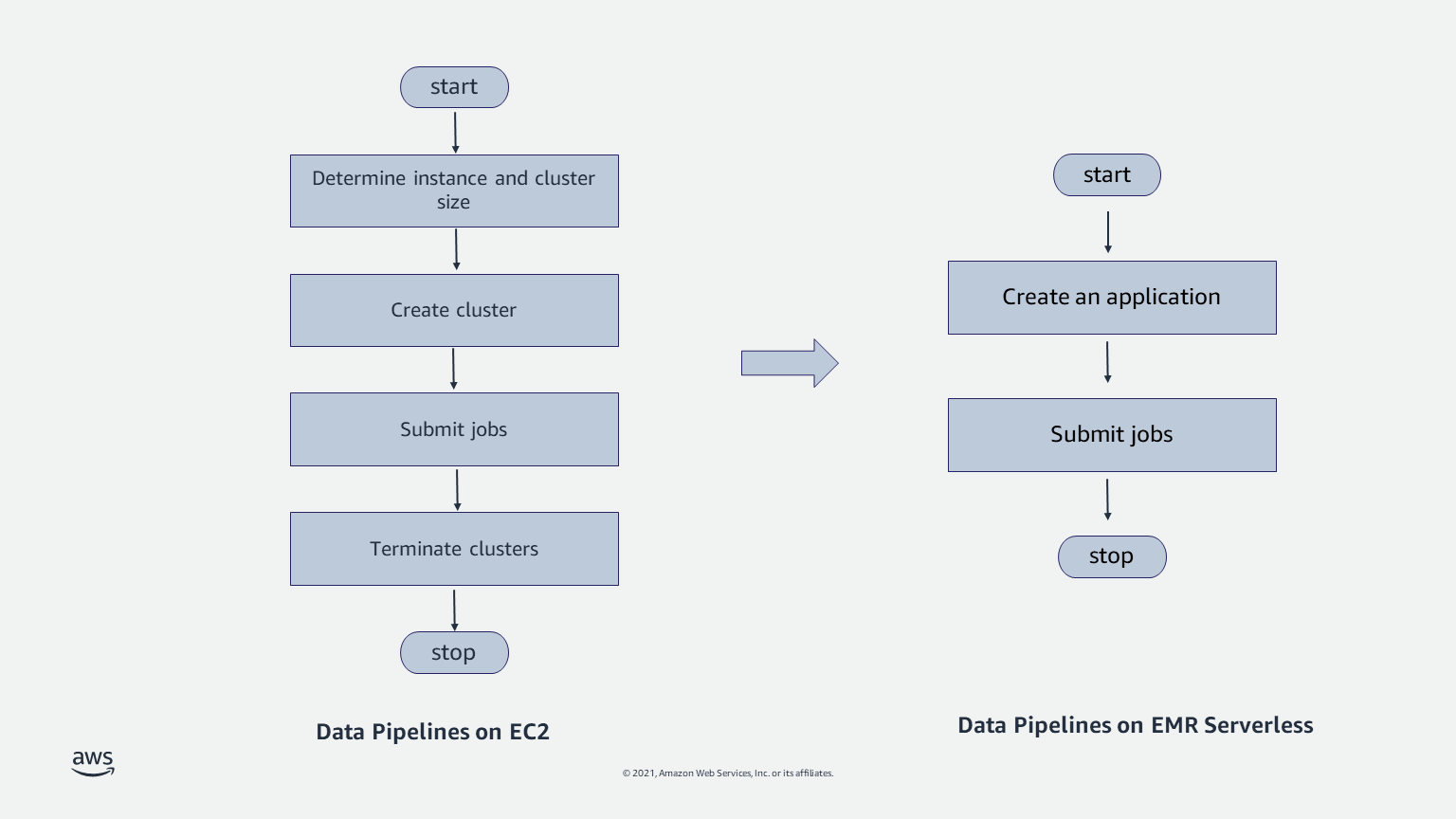 start

Determine instance and cluster size

Create cluster

Submit jobs

Terminate clusters

stop

Data Pipelines on EC2

start

Create an application

Submit jobs

stop

Data Pipelines on EMR Serverless

aws

© 2021, Amazon Web Services, Inc. or its affiliates.